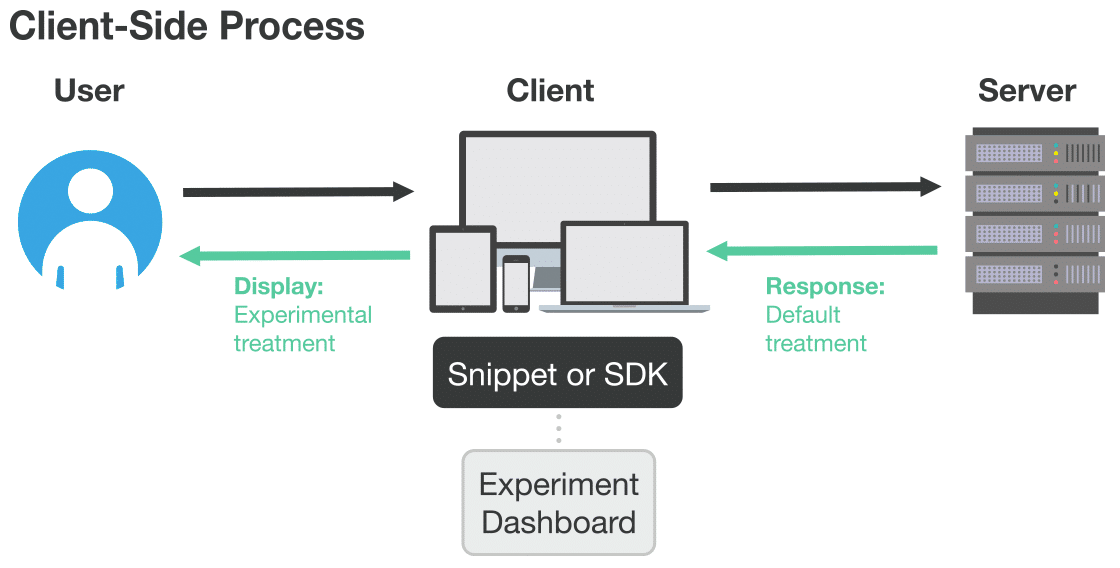 Client-Side Process

User

Client

Server

Display:
Experimental treatment

Response:
Default treatment

Snippet or SDK

Experiment Dashboard